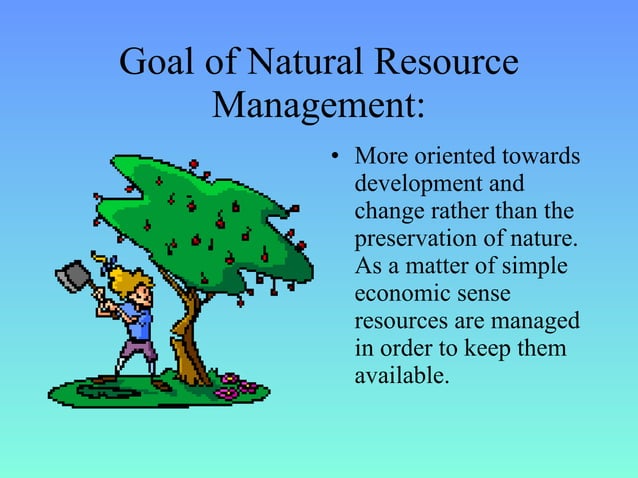 Goal of Natural Resource Management:

• More oriented towards development and change rather than the preservation of nature. As a matter of simple economic sense resources are managed in order to keep them available.